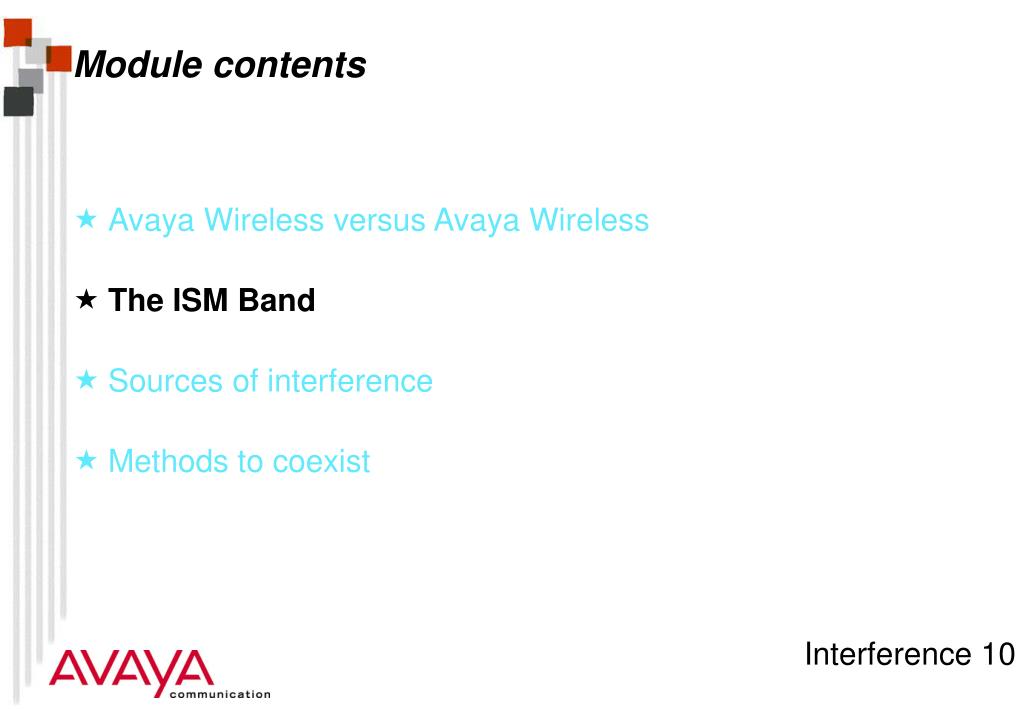 Module contents

★ Avaya Wireless versus Avaya Wireless

★ The ISM Band

★ Sources of interference

★ Methods to coexist

AVAYA communication

Interference 10